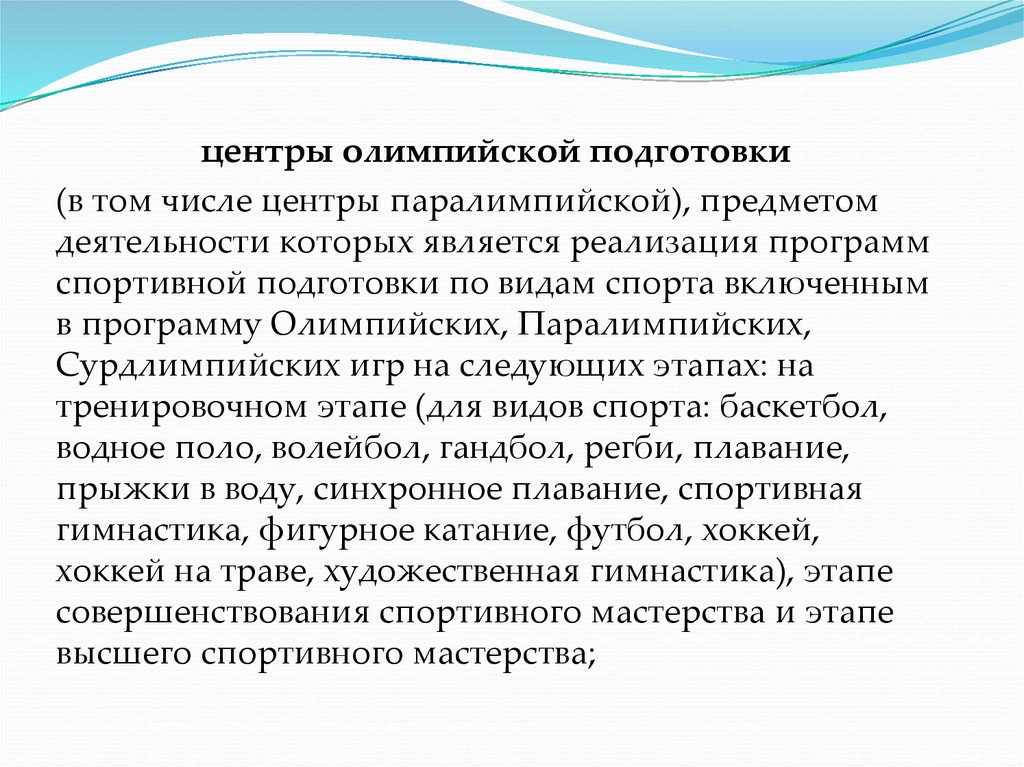 центры олимпийской подготовки

(в том числе центры паралимпийской), предметом деятельности которых является реализация программ спортивной подготовки по видам спорта включенным в программу Олимпийских, Паралимпийских, Сурдлимпийских игр на следующих этапах: на тренировочном этапе (для видов спорта: баскетбол, водное поло, волейбол, гандбол, регби, плавание, прыжки в воду, синхронное плавание, спортивная гимнастика, фигурное катание, футбол, хоккей, хоккей на траве, художественная гимнастика), этапе совершенствования спортивного мастерства и этапе высшего спортивного мастерства;